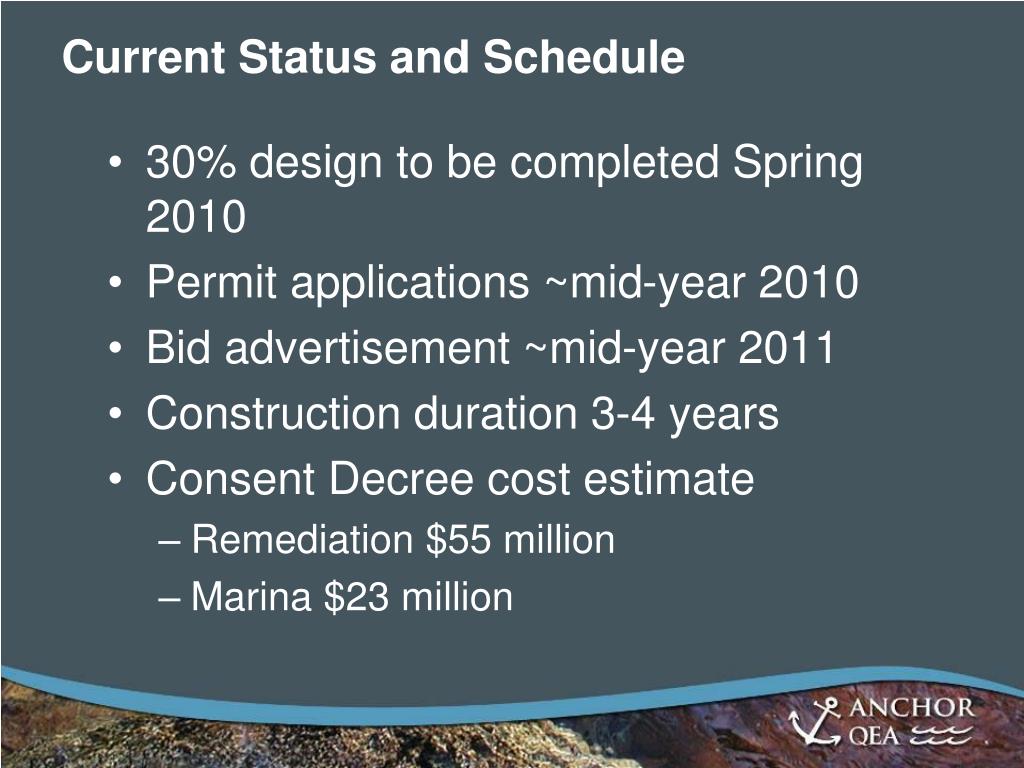 Current Status and Schedule

• 30% design to be completed Spring 2010
• Permit applications ~mid-year 2010
• Bid advertisement ~mid-year 2011
• Construction duration 3-4 years
• Consent Decree cost estimate
– Remediation \$55 million
– Marina \$23 million

ANCHOR QEA